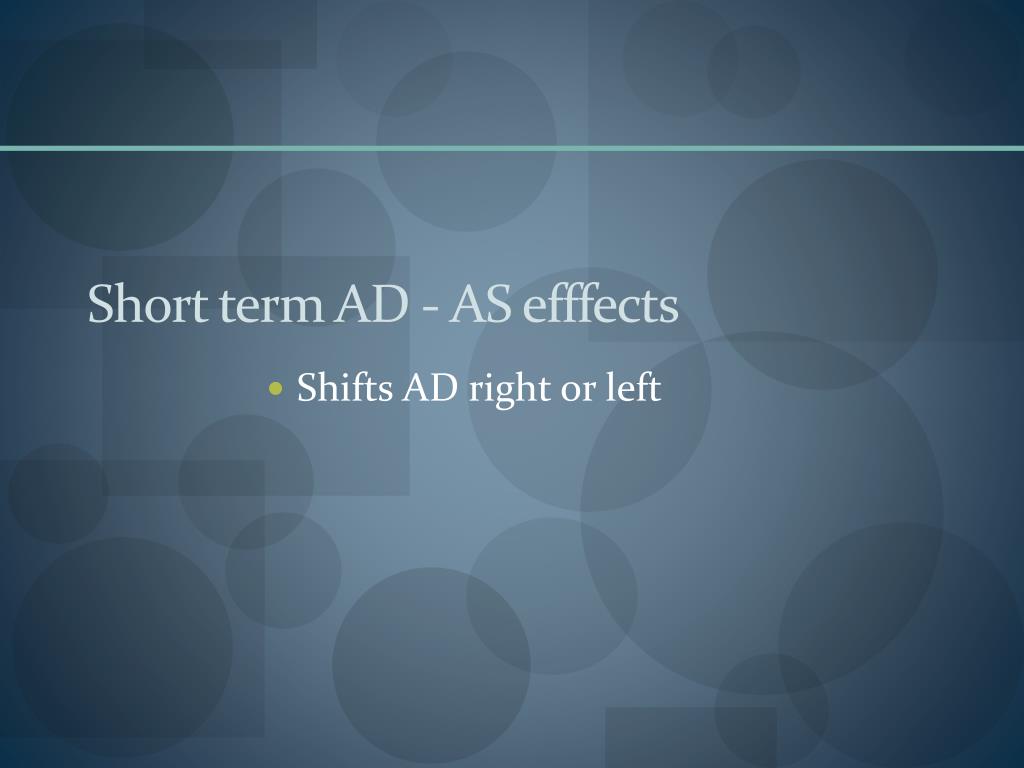 Short term AD - AS efffects

• Shifts AD right or left